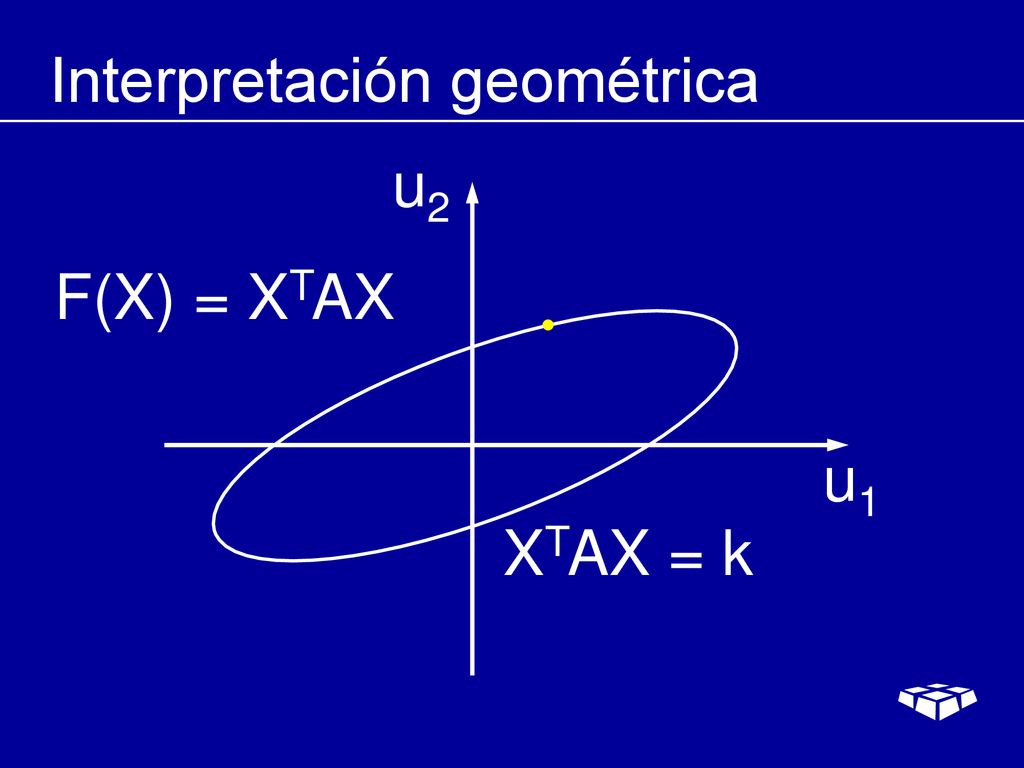 Interpretación geométrica

$u_2$

$F(X) = X^TAX$

$u_1$

$X^TAX = k$